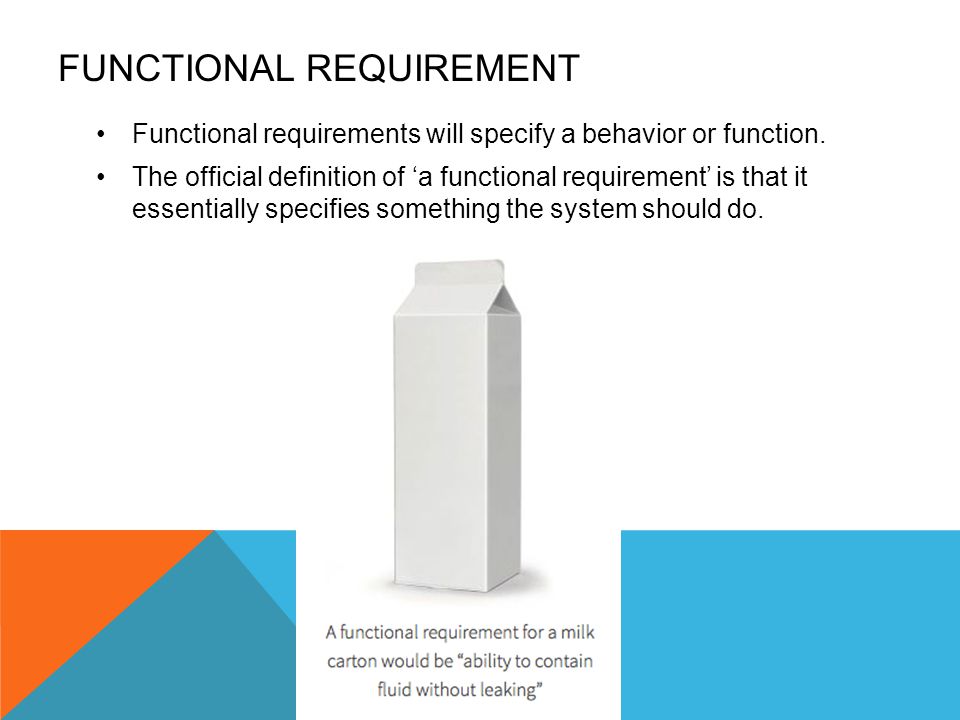 FUNCTIONAL REQUIREMENT

• Functional requirements will specify a behavior or function.

• The official definition of ‘a functional requirement’ is that it essentially specifies something the system should do.

A functional requirement for a milk carton would be “ability to contain fluid without leaking”